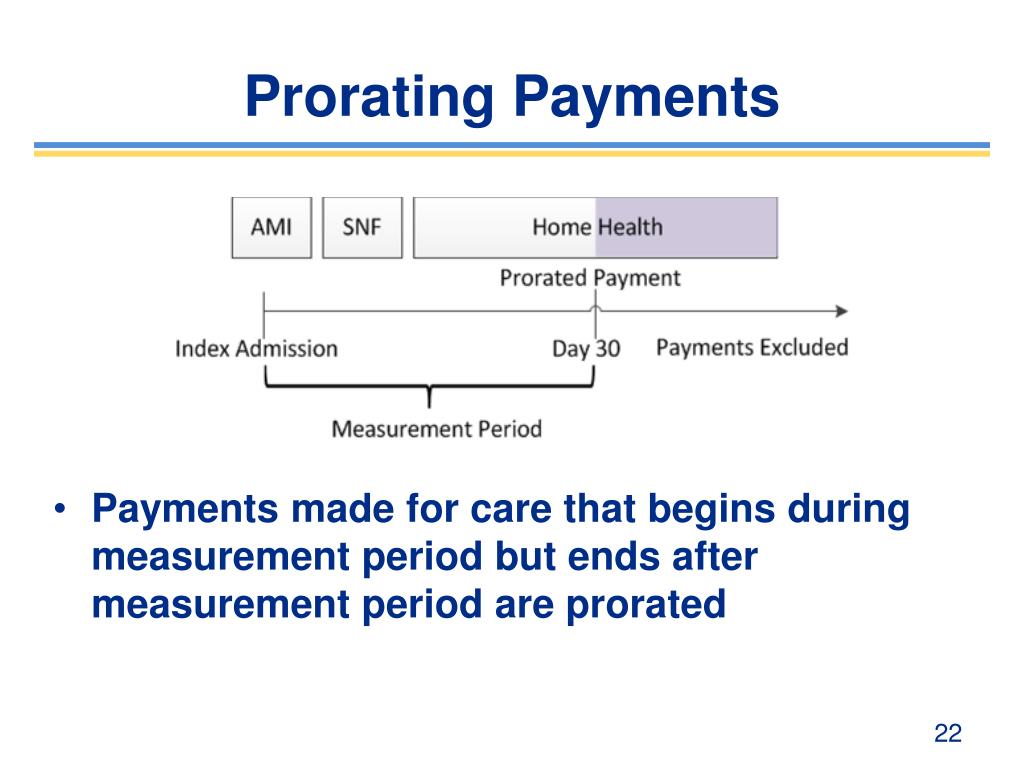 Prorating Payments

AMI

SNF

Home Health

Prorated Payment

Index Admission

Day 30

Payments Excluded

Measurement Period

• Payments made for care that begins during measurement period but ends after measurement period are prorated

22